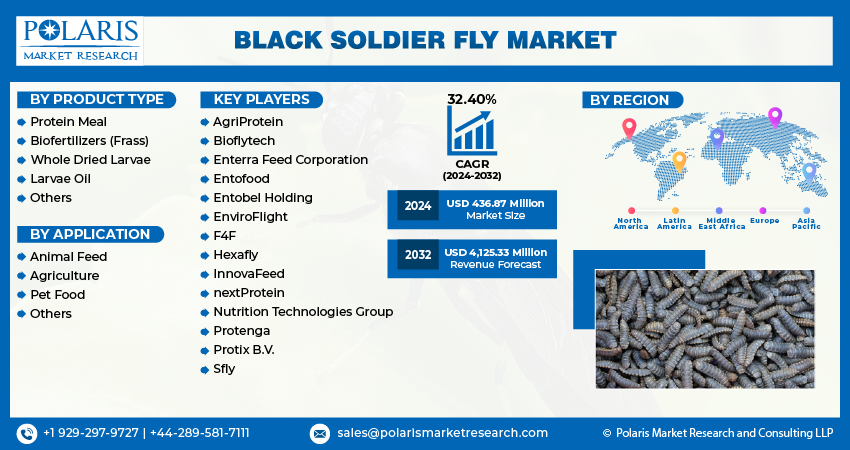 POLARIS
MARKET RESEARCH

BLACK SOLDIER FLY MARKET

BY PRODUCT TYPE
Protein Meal
Biofertilizers (Frass)
Whole Dried Larvae
Larvae Oil
Others

BY APPLICATION
Animal Feed
Agriculture
Pet Food
Others

KEY PLAYERS
AgriProtein
Bioflytech
Enterra Feed Corporation
Entofood
Entobel Holding
EnviroFlight
F4F
Hexafly
InnovaFeed
nextProtein
Nutrition Technologies Group
Protenga
Protix B.V.
Sfly

32.40%
CAGR
(2024-2032)

2024 USD 436.87 Million
Market Size

2032 USD 4,125.33 Million
Revenue Forecast

BY REGION
North America
Latin America
Middle East Africa
Europe
Asia Pacific

+1 929-297-9727 | +44-289-581-7111
sales@polarismarketresearch.com
© Polaris Market Research and Consulting LLP